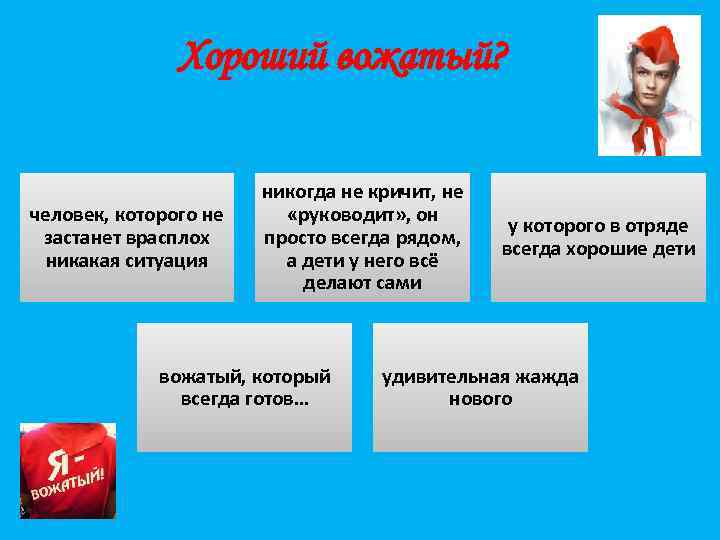 Хороший вожатый?

человек, которого не застанет врасплох никакая ситуация

никогда не кричит, не «руководит», он просто всегда рядом, а дети у него всё делают сами

у которого в отряде всегда хорошие дети

вожатый, который всегда готов…

удивительная жажда нового

Я - ВОЖАТЫЙ!